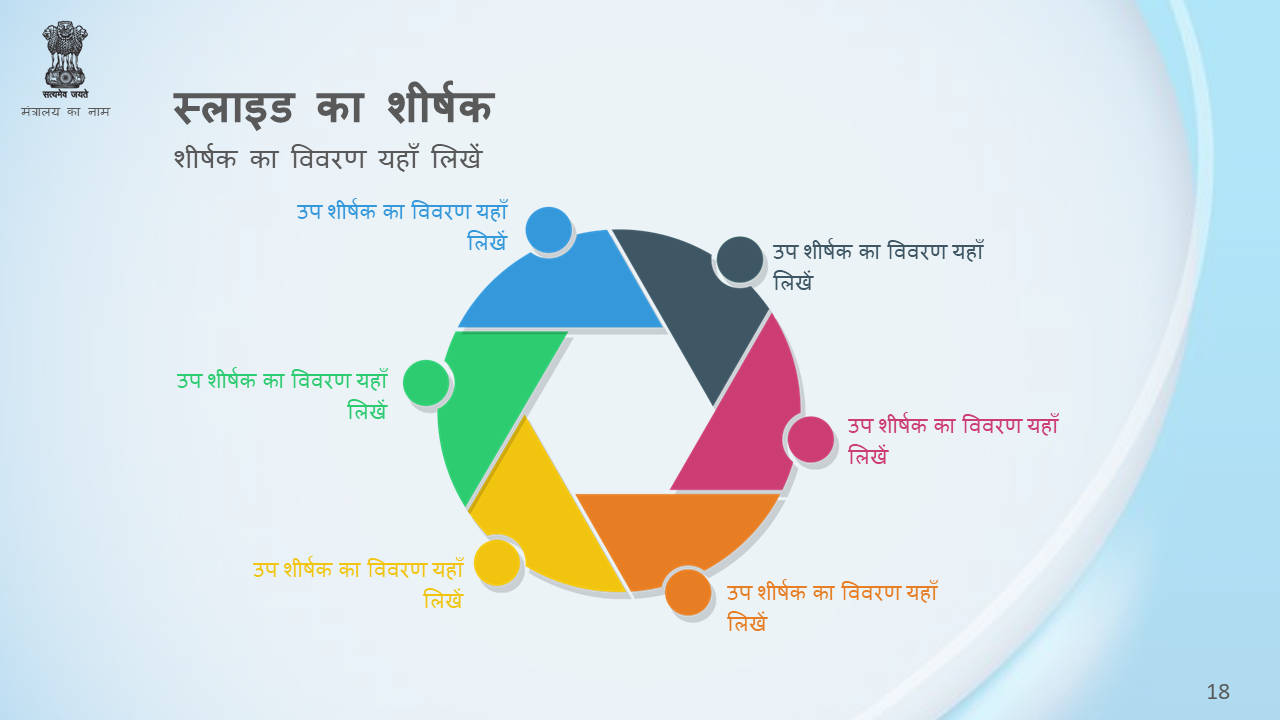 सत्यमेव जयते
मंत्रालय का नाम

स्लाइड का शीर्षक
शीर्षक का विवरण यहाँ लिखें

उप शीर्षक का विवरण यहाँ लिखें

उप शीर्षक का विवरण यहाँ लिखें

उप शीर्षक का विवरण यहाँ लिखें

उप शीर्षक का विवरण यहाँ लिखें

उप शीर्षक का विवरण यहाँ लिखें

उप शीर्षक का विवरण यहाँ लिखें

18